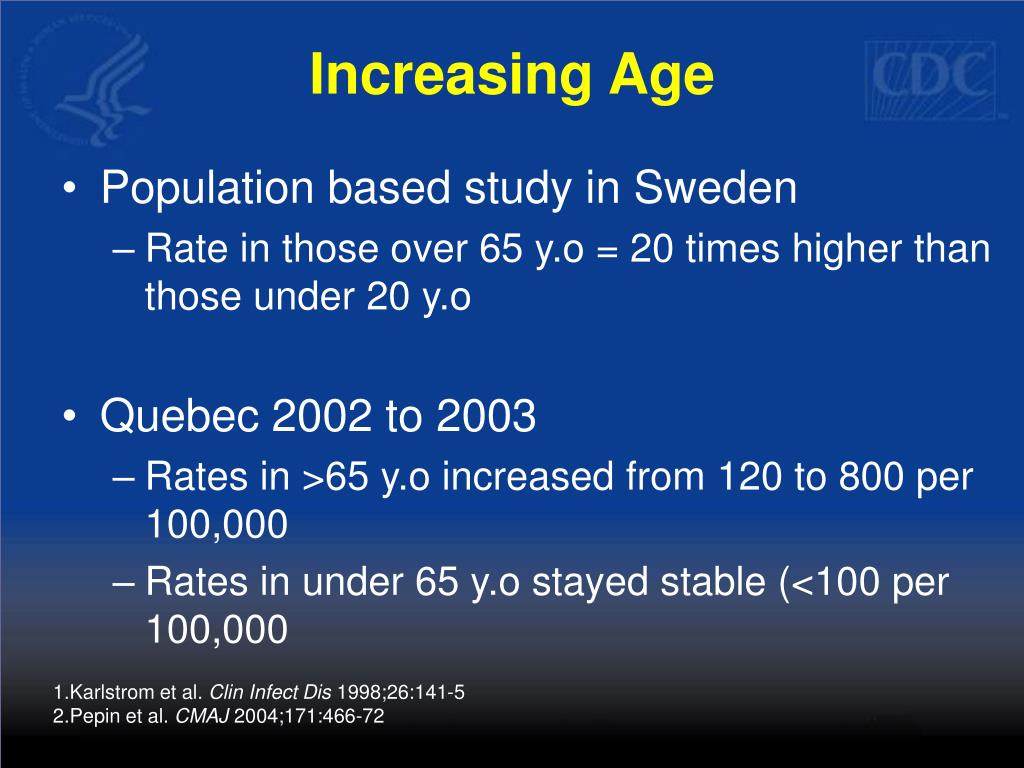 CDC

Increasing Age

• Population based study in Sweden
– Rate in those over 65 y.o = 20 times higher than those under 20 y.o

• Quebec 2002 to 2003
– Rates in >65 y.o increased from 120 to 800 per 100,000
– Rates in under 65 y.o stayed stable (<100 per 100,000

1.Karlstrom et al. Clin Infect Dis 1998;26:141-5
2.Pepin et al. CMAJ 2004;171:466-72